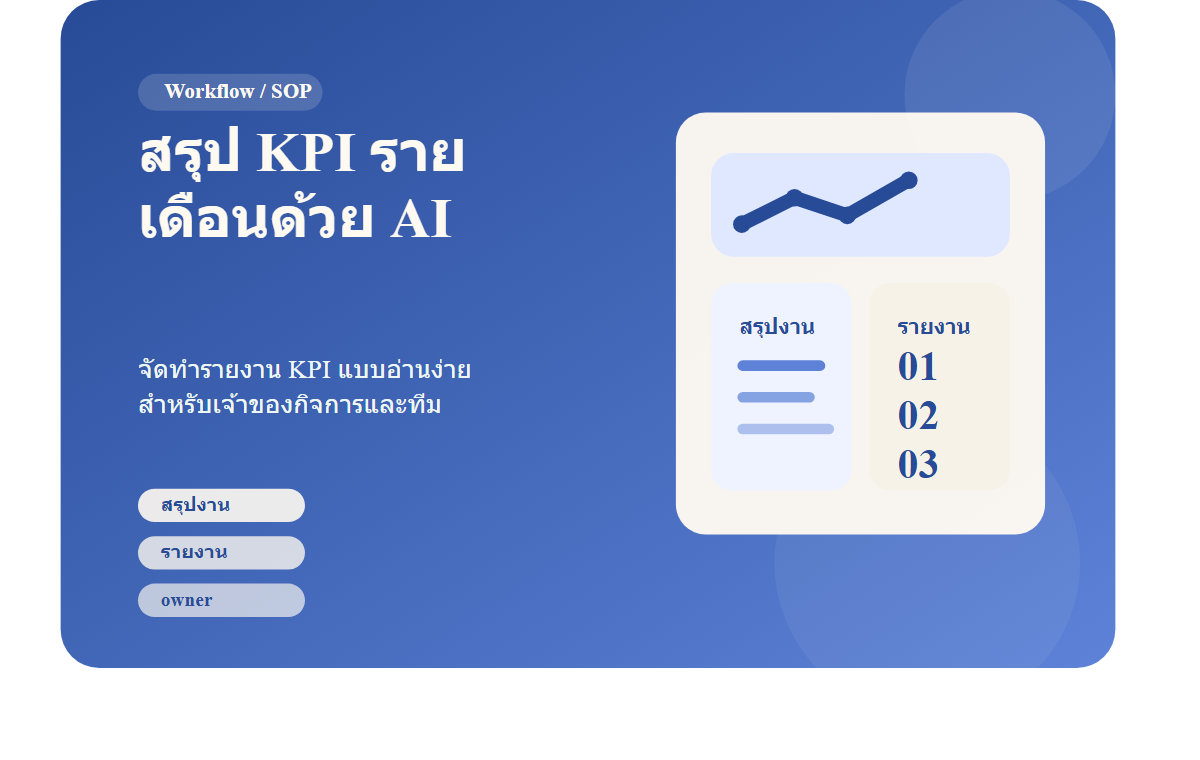 Workflow / SOP

สรุป KPI รายเดือนด้วย AI

จัดทำรายงาน KPI แบบอ่านง่าย สำหรับเจ้าของกิจการและทีม

สรุปงาน

รายงาน

owner

สรุปงาน

รายงาน
01
02
03